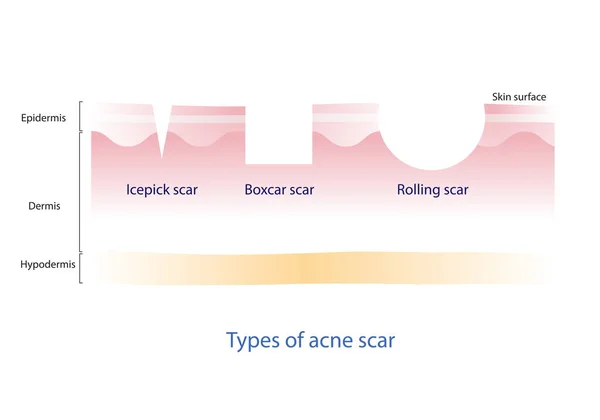 Skin surface

Epidermis

Dermis

Hypodermis

Icepick scar

Boxcar scar

Rolling scar

Types of acne scar